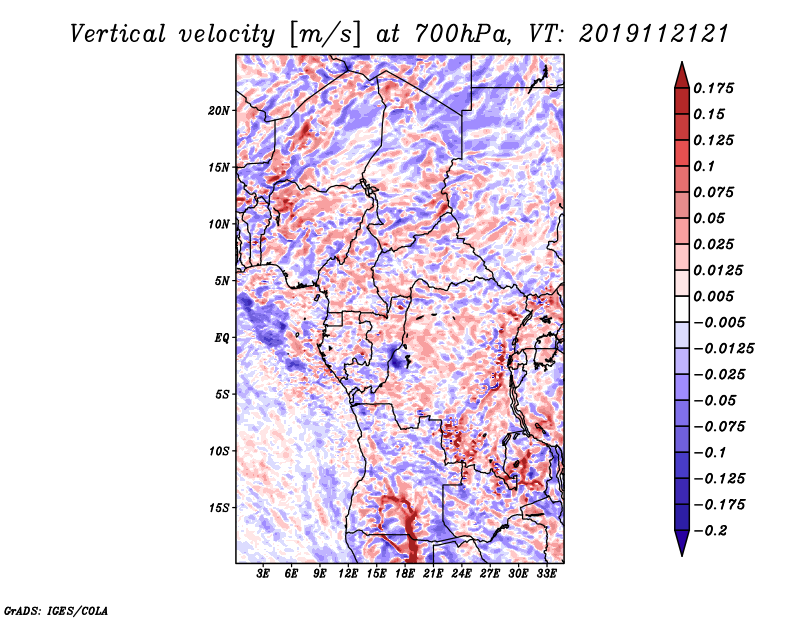 Vertical velocity [m/s] at 700hPa, VT: 2019112121

20N
15N
10N
5N
EQ
5S
10S
15S

3E 6E 9E 12E 15E 18E 21E 24E 27E 30E 33E

0.175
0.15
0.125
0.1
0.075
0.05
0.025
0.0125
0.005
−0.005
−0.0125
−0.025
−0.05
−0.075
−0.1
−0.125
−0.175
−0.2

GrADS: IGES/COLA